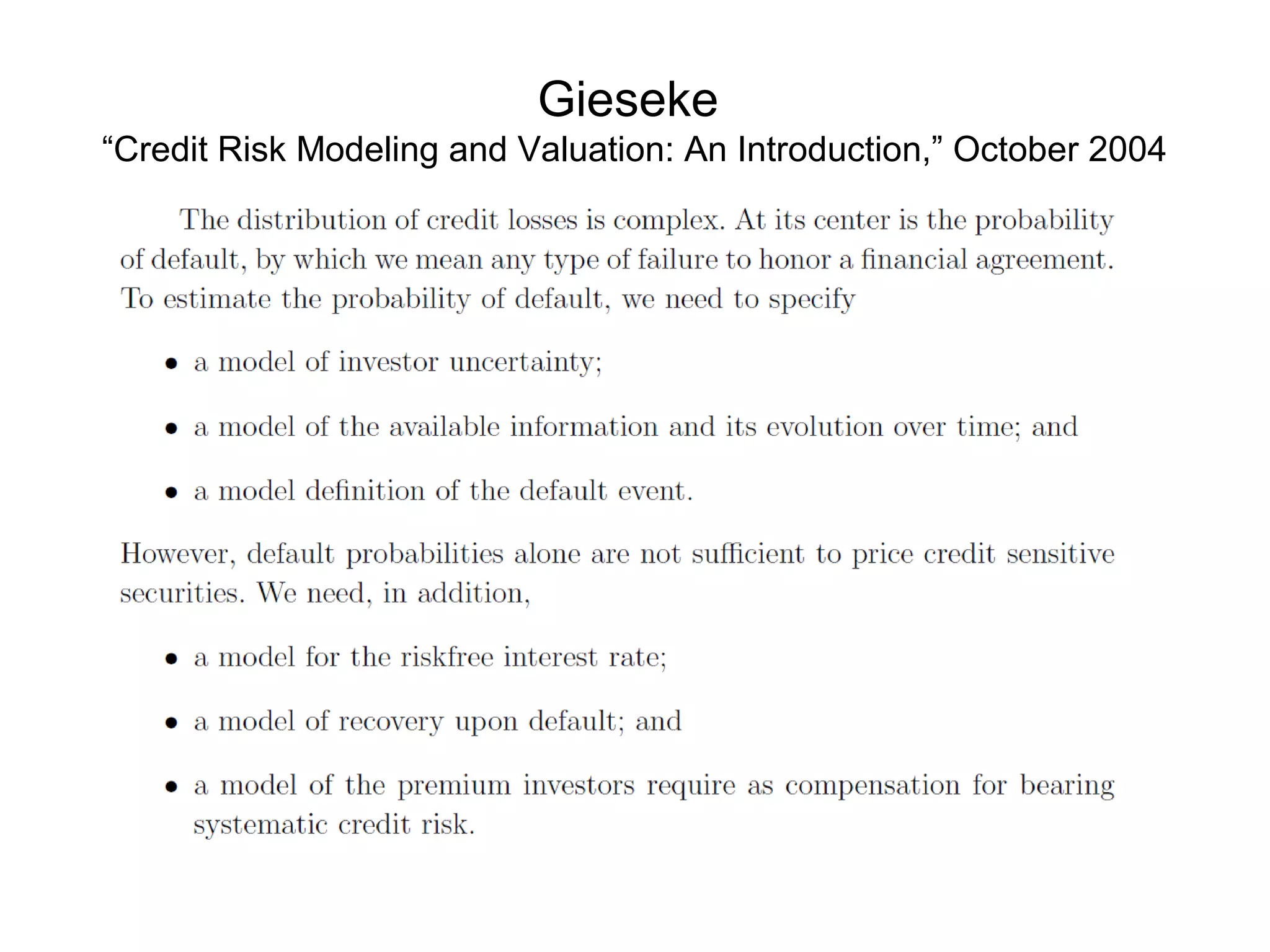 Gieseke
“Credit Risk Modeling and Valuation: An Introduction,” October 2004

The distribution of credit losses is complex. At its center is the probability of default, by which we mean any type of failure to honor a financial agreement. To estimate the probability of default, we need to specify

• a model of investor uncertainty;

• a model of the available information and its evolution over time; and

• a model definition of the default event.

However, default probabilities alone are not sufficient to price credit sensitive securities. We need, in addition,

• a model for the riskfree interest rate;

• a model of recovery upon default; and

• a model of the premium investors require as compensation for bearing systematic credit risk.